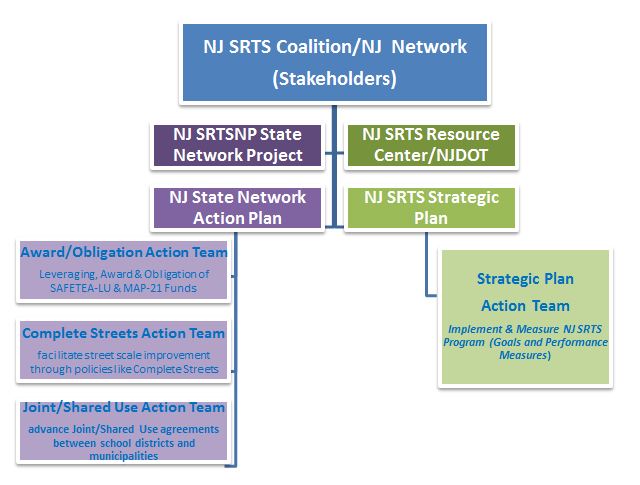 NJ SRTS Coalition/NJ Network (Stakeholders)

NJ SRTSNP State Network Project

NJ SRTS Resource Center/NJDOT

NJ State Network Action Plan

NJ SRTS Strategic Plan

Award/Obligation Action Team

Leveraging, Award & Obligation of SAFETEA-LU & MAP-21 Funds

Complete Streets Action Team

facilitate street scale improvement through policies like Complete Streets

Joint/Shared Use Action Team

advance Joint/Shared Use agreements between school districts and municipalities

Strategic Plan Action Team

Implement & Measure NJ SRTS Program (Goals and Performance Measures)